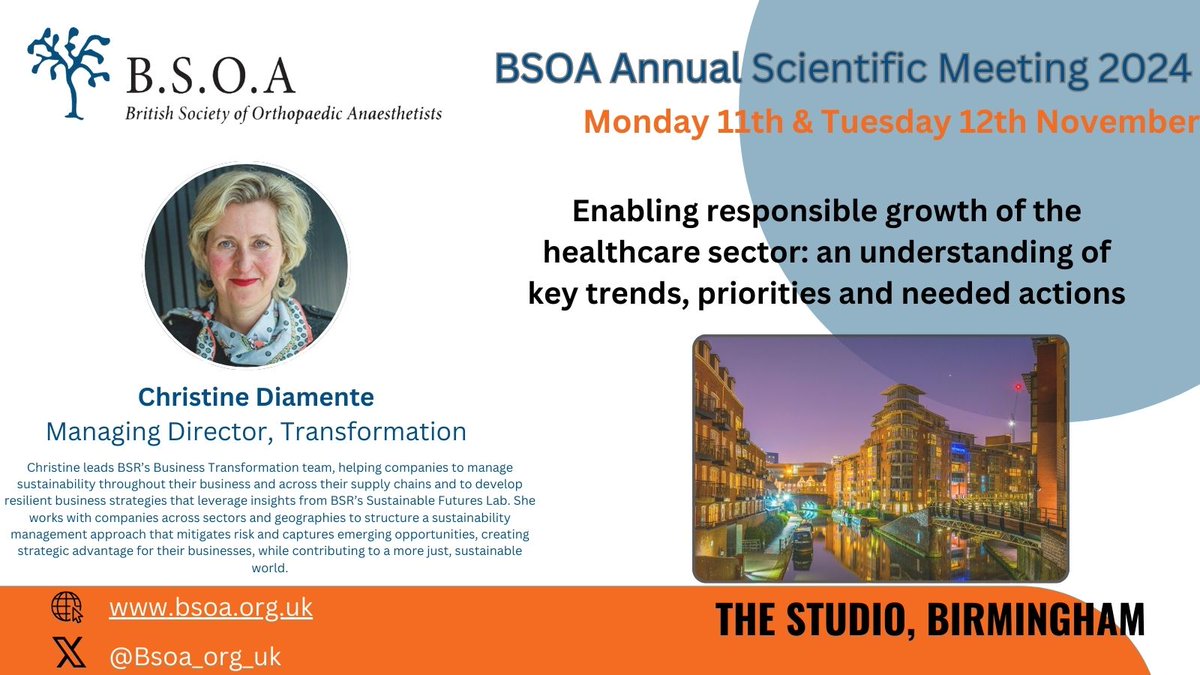 B.S.O.A
British Society of Orthopaedic Anaesthetists

BSOA Annual Scientific Meeting 2024
Monday 11th & Tuesday 12th November

Enabling responsible growth of the healthcare sector: an understanding of key trends, priorities and needed actions

Christine Diamente
Managing Director, Transformation

Christine leads BSR's Business Transformation team, helping companies to manage sustainability throughout their business and across their supply chains and to develop resilient business strategies that leverage insights from BSR's Sustainable Futures Lab. She works with companies across sectors and geographies to structure a sustainability management approach that mitigates risk and captures emerging opportunities, creating strategic advantage for their businesses, while contributing to a more just, sustainable world.

www.bsoa.org.uk
@Bsoa_org_uk

THE STUDIO, BIRMINGHAM